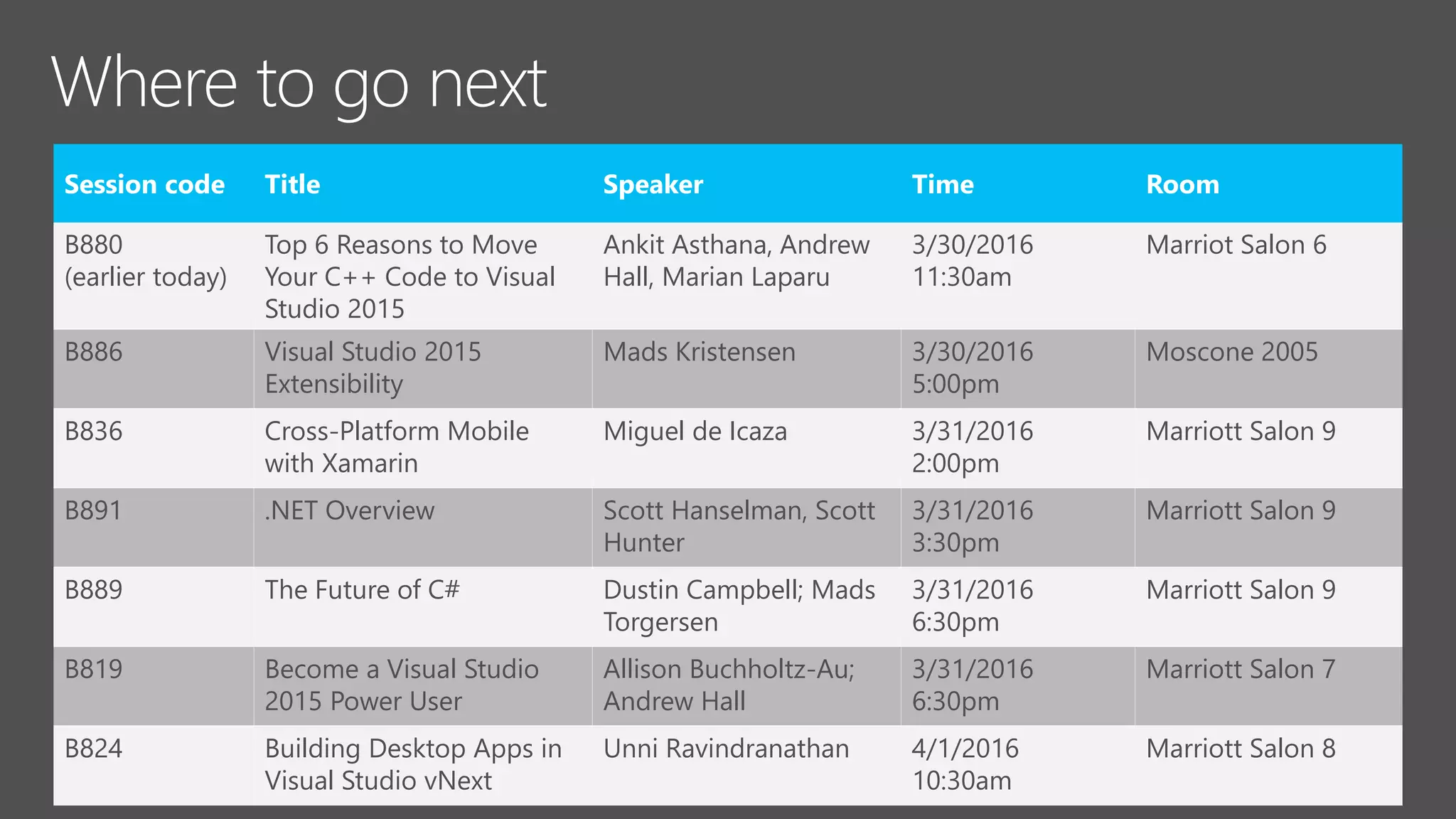 Where to go next

| Session code | Title | Speaker | Time | Room |
|---|---|---|---|---|
| B880 (earlier today) | Top 6 Reasons to Move Your C++ Code to Visual Studio 2015 | Ankit Asthana, Andrew Hall, Marian Laparu | 3/30/2016 11:30am | Marriot Salon 6 |
| B886 | Visual Studio 2015 Extensibility | Mads Kristensen | 3/30/2016 5:00pm | Moscone 2005 |
| B836 | Cross-Platform Mobile with Xamarin | Miguel de Icaza | 3/31/2016 2:00pm | Marriott Salon 9 |
| B891 | .NET Overview | Scott Hanselman, Scott Hunter | 3/31/2016 3:30pm | Marriott Salon 9 |
| B889 | The Future of C# | Dustin Campbell; Mads Torgersen | 3/31/2016 6:30pm | Marriott Salon 9 |
| B819 | Become a Visual Studio 2015 Power User | Allison Buchholtz-Au; Andrew Hall | 3/31/2016 6:30pm | Marriott Salon 7 |
| B824 | Building Desktop Apps in Visual Studio vNext | Unni Ravindranathan | 4/1/2016 10:30am | Marriott Salon 8 |